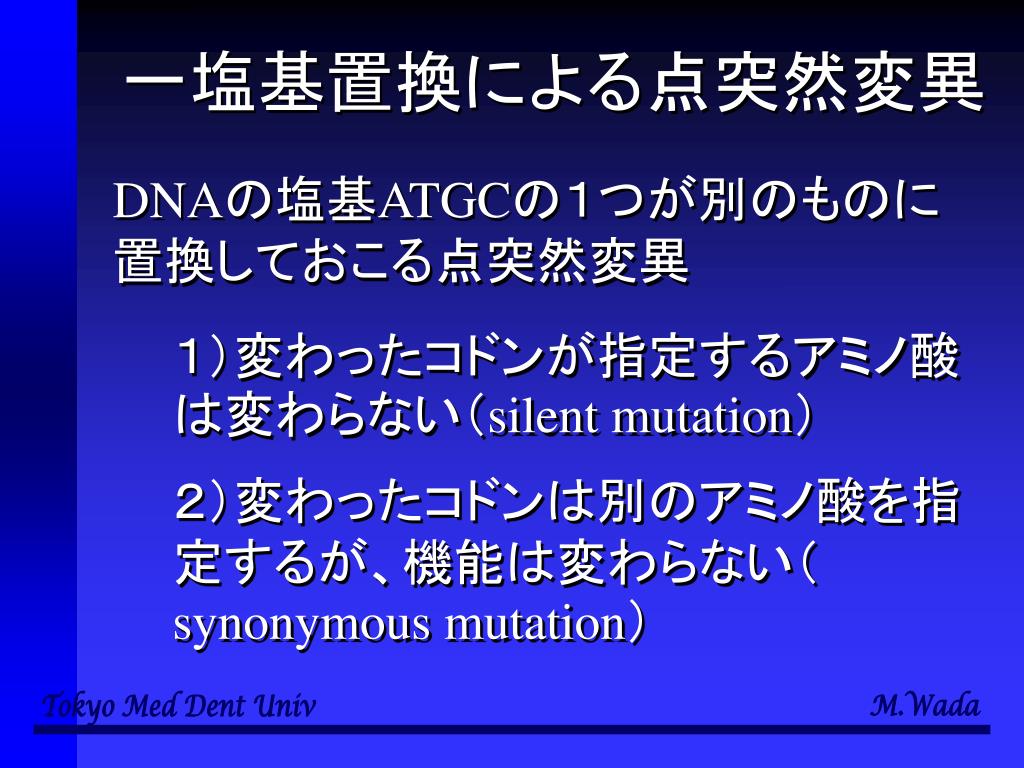 一塩基置換による点突然変異

DNAの塩基ATGCの１つが別のものに置換しておこる点突然変異

１）変わったコドンが指定するアミノ酸は変わらない（silent mutation）

２）変わったコドンは別のアミノ酸を指定するが、機能は変わらない（synonymous mutation）

Tokyo Med Dent Univ

M.Wada